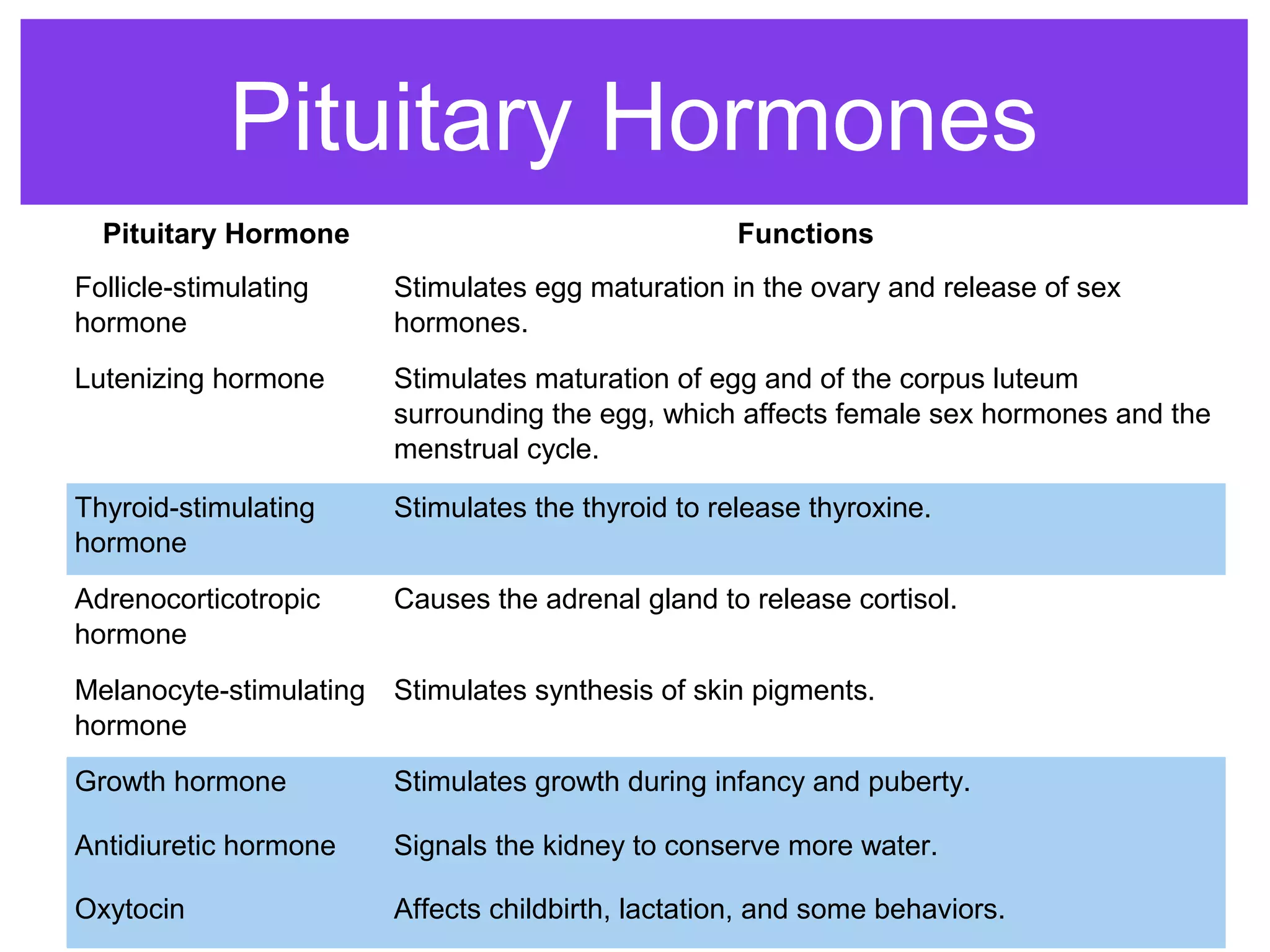 Pituitary Hormones

| Pituitary Hormone | Functions |
|---|---|
| Follicle-stimulating hormone | Stimulates egg maturation in the ovary and release of sex hormones. |
| Lutenizing hormone | Stimulates maturation of egg and of the corpus luteum surrounding the egg, which affects female sex hormones and the menstrual cycle. |
| Thyroid-stimulating hormone | Stimulates the thyroid to release thyroxine. |
| Adrenocorticotropic hormone | Causes the adrenal gland to release cortisol. |
| Melanocyte-stimulating hormone | Stimulates synthesis of skin pigments. |
| Growth hormone | Stimulates growth during infancy and puberty. |
| Antidiuretic hormone | Signals the kidney to conserve more water. |
| Oxytocin | Affects childbirth, lactation, and some behaviors. |